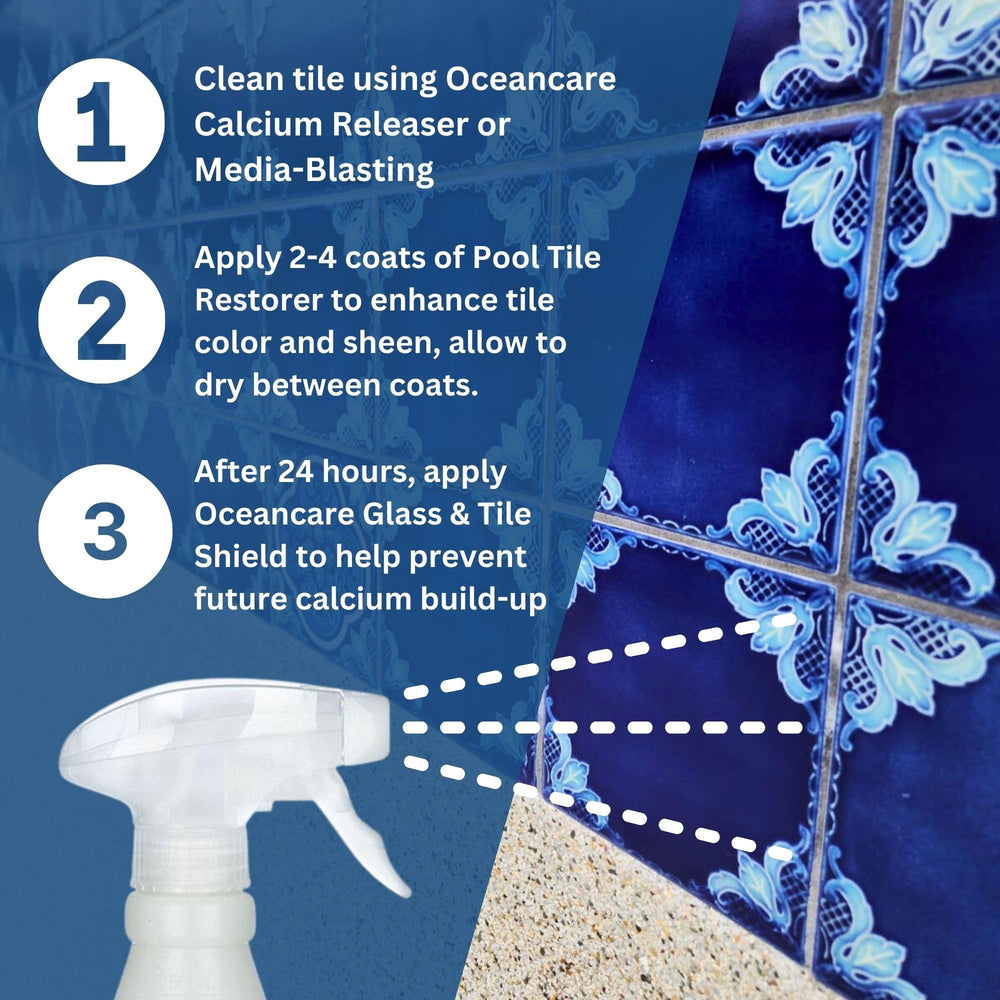 1

Clean tile using Oceancare Calcium Releaser or Media-Blasting

2

Apply 2-4 coats of Pool Tile Restorer to enhance tile color and sheen, allow to dry between coats.

3

After 24 hours, apply Oceancare Glass & Tile Shield to help prevent future calcium build-up